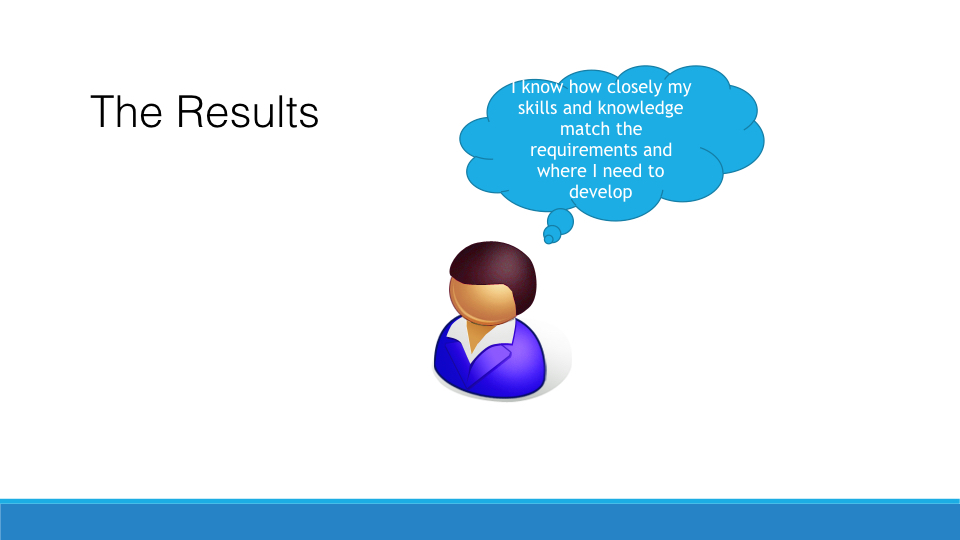 The Results

I know how closely my skills and knowledge match the requirements and where I need to develop